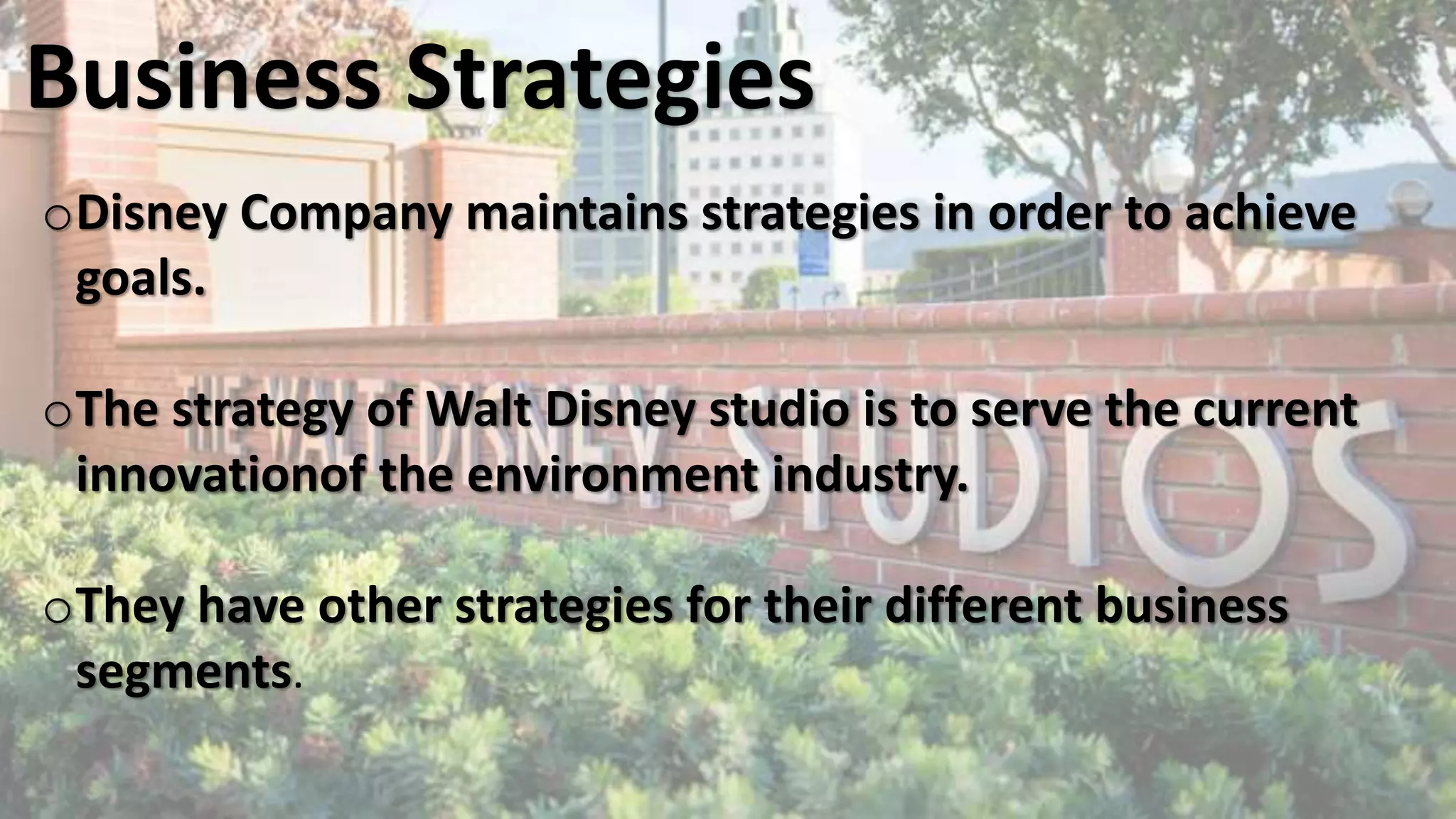 Business Strategies

o Disney Company maintains strategies in order to achieve goals.

o The strategy of Walt Disney studio is to serve the current innovationof the environment industry.

o They have other strategies for their different business segments.

THE WALT DISNEY STUDIOS